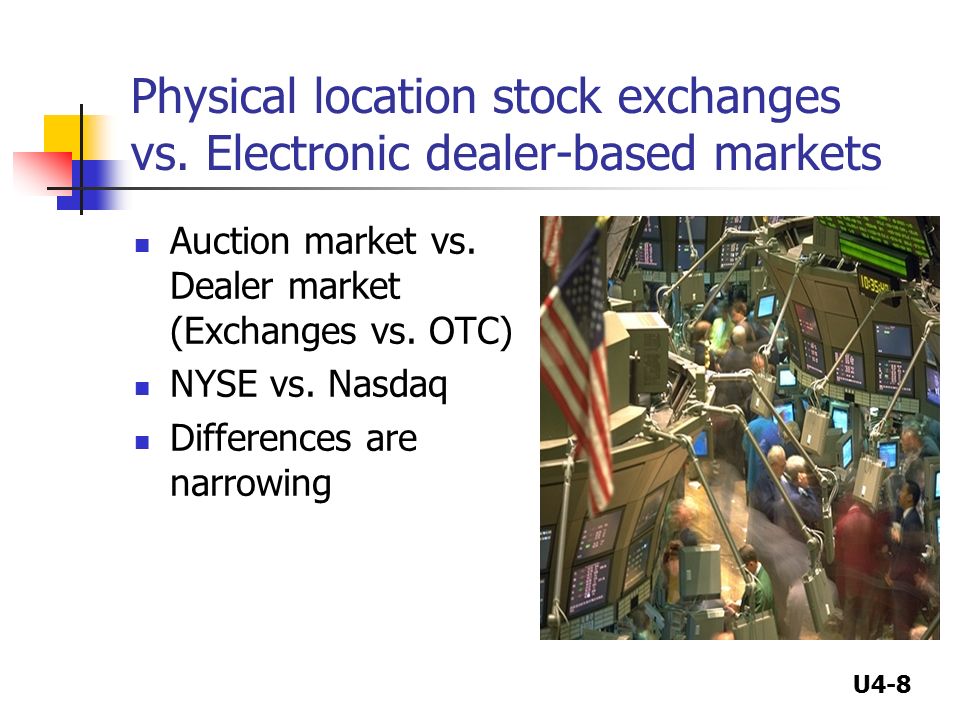 Physical location stock exchanges vs. Electronic dealer-based markets

- Auction market vs. Dealer market (Exchanges vs. OTC)
- NYSE vs. Nasdaq
- Differences are narrowing

U4-8